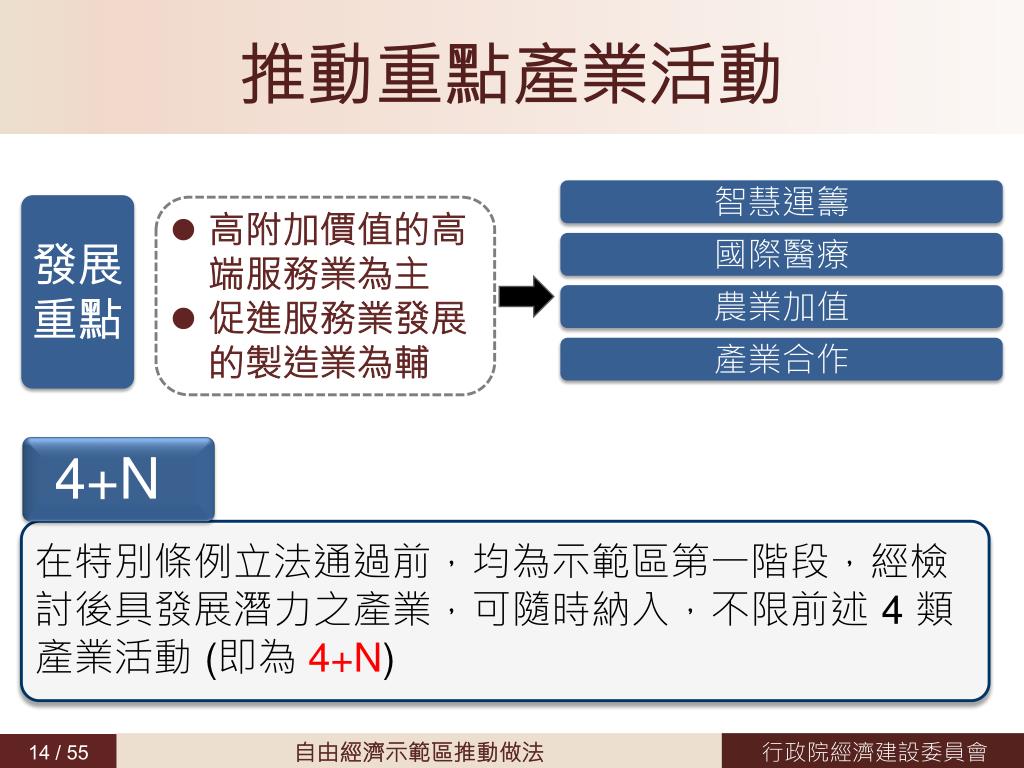 推動重點產業活動

發展重點

● 高附加價值的高端服務業為主
● 促進服務業發展的製造業為輔

智慧運籌
國際醫療
農業加值
產業合作

4+N

在特別條例立法通過前，均為示範區第一階段，經檢討後具發展潛力之產業，可隨時納入，不限前述 4 類產業活動 (即為 4+N)

14 / 55
自由經濟示範區推動做法
行政院經濟建設委員會